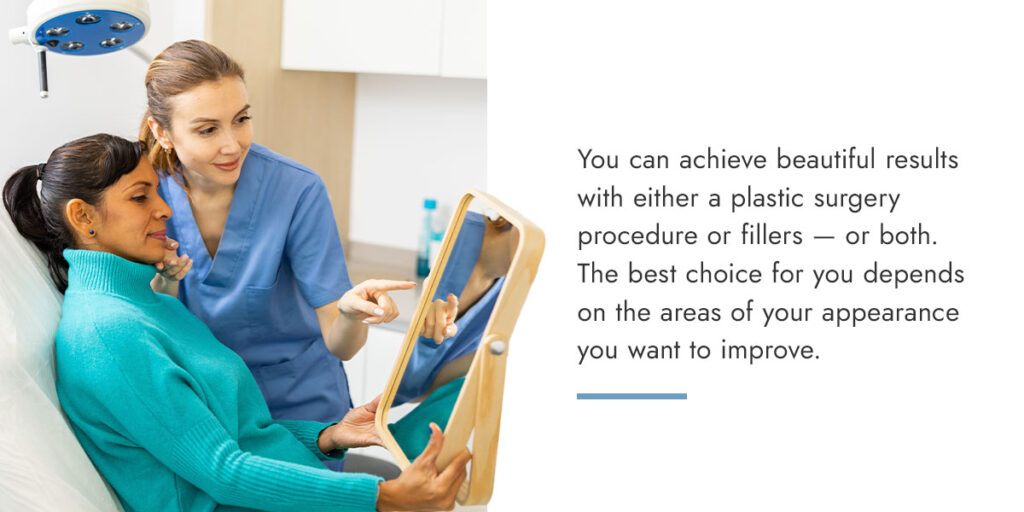 You can achieve beautiful results with either a plastic surgery procedure or fillers — or both. The best choice for you depends on the areas of your appearance you want to improve.